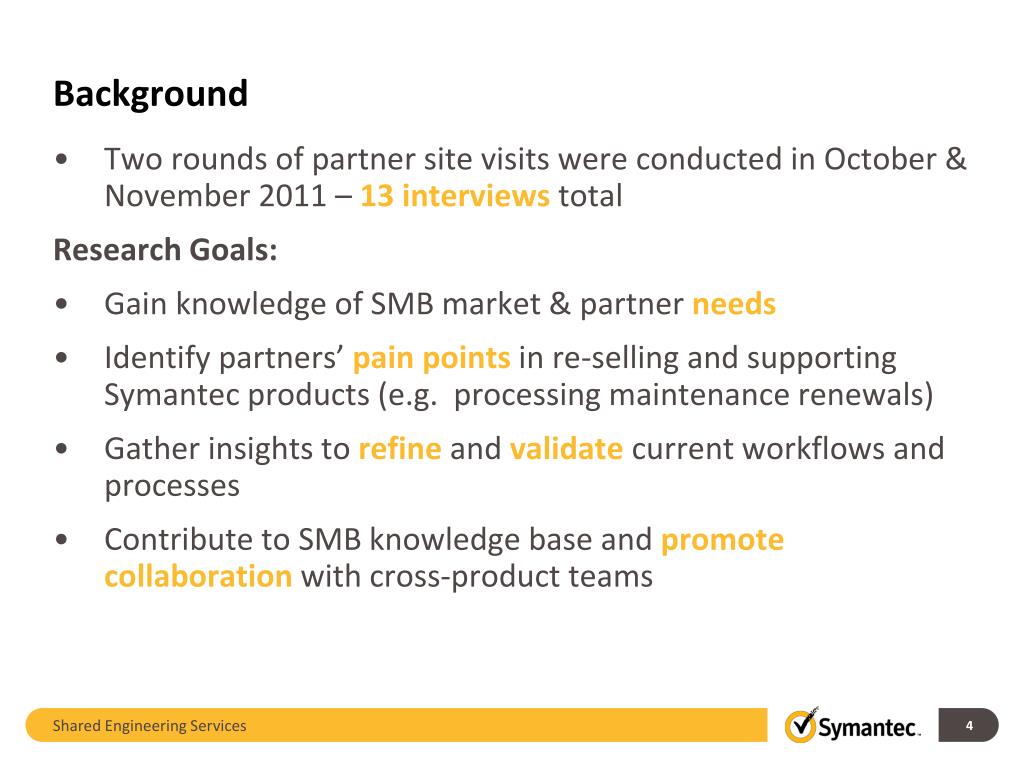 Background

• Two rounds of partner site visits were conducted in October & November 2011 – 13 interviews total

Research Goals:

• Gain knowledge of SMB market & partner needs

• Identify partners' pain points in re-selling and supporting Symantec products (e.g. processing maintenance renewals)

• Gather insights to refine and validate current workflows and processes

• Contribute to SMB knowledge base and promote collaboration with cross-product teams

Shared Engineering Services

Symantec.

4